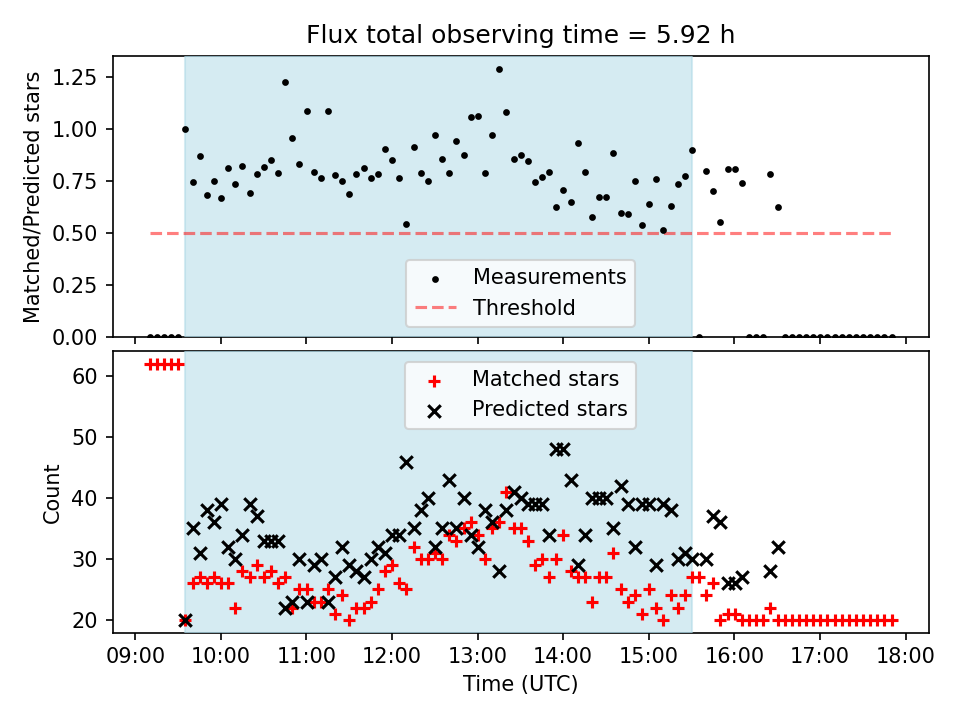 Flux total observing time = 5.92 h

Matched/Predicted stars

1.25
1.00
0.75
0.50
0.25
0.00

Measurements
Threshold

Count

60
50
40
30
20

Matched stars
Predicted stars

09:00 10:00 11:00 12:00 13:00 14:00 15:00 16:00 17:00 18:00

Time (UTC)